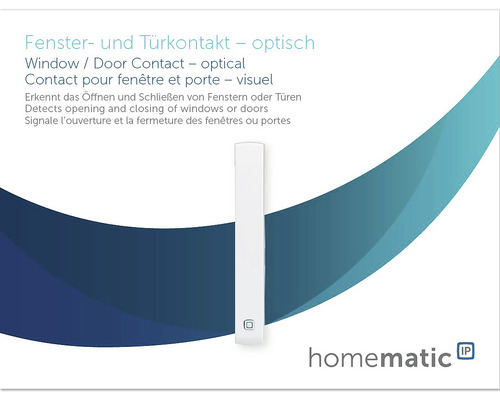 Fenster- und Türkontakt – optisch
Window / Door Contact – optical
Contact pour fenêtre et porte – visuel
Erkennt das Öffnen und Schließen von Fenstern oder Türen
Detects opening and closing of windows or doors
Signale l'ouverture et la fermeture des fenêtres ou portes

homematic IP